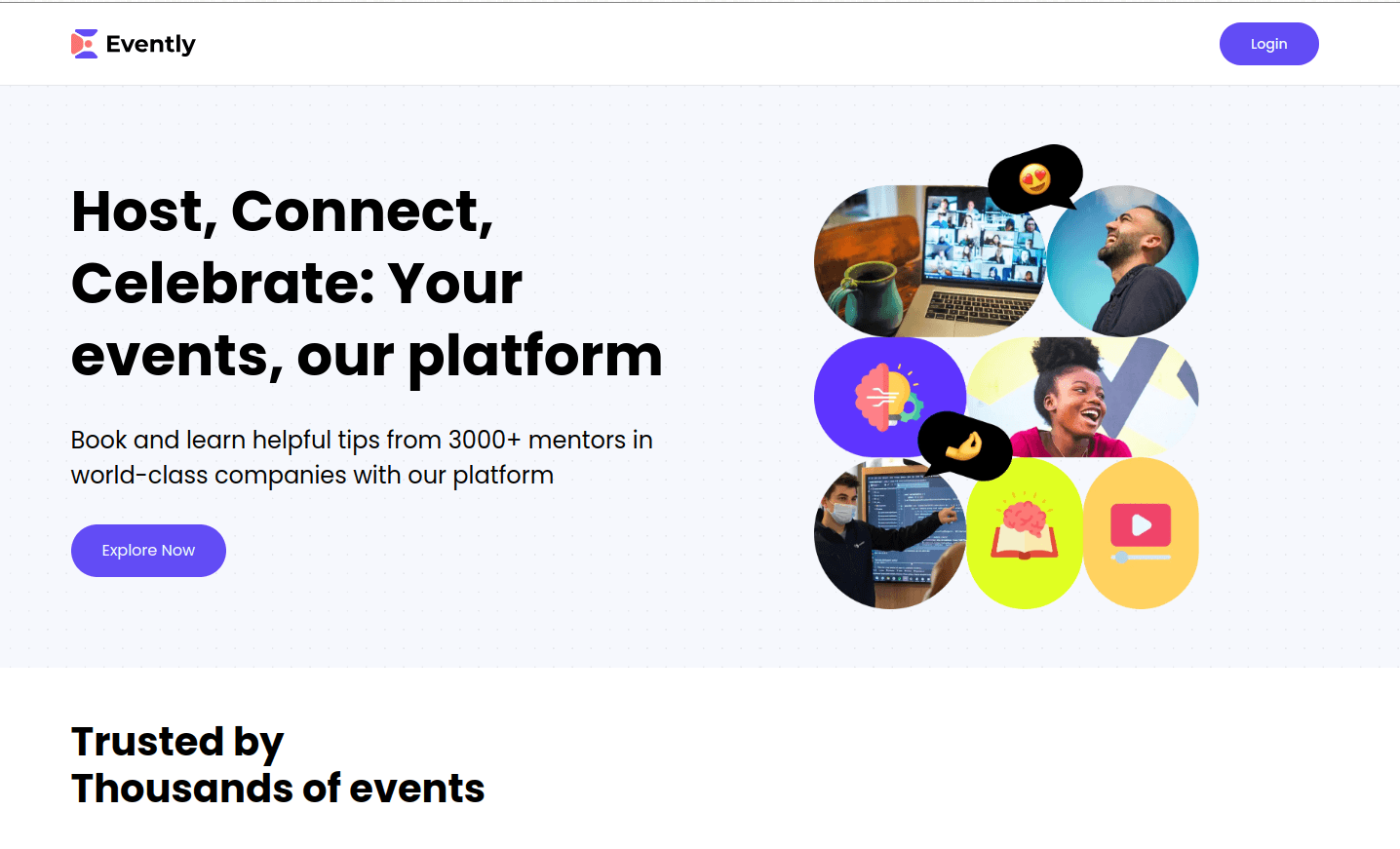 Evently

Login

Host, Connect, Celebrate: Your events, our platform

Book and learn helpful tips from 3000+ mentors in world-class companies with our platform

Explore Now

Trusted by
Thousands of events